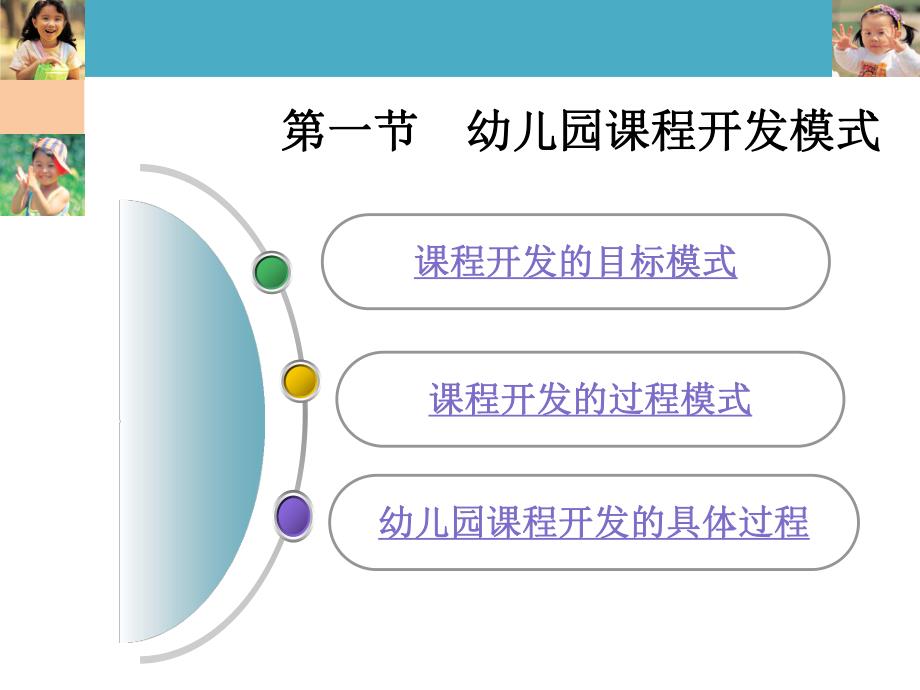 第一节　幼儿园课程开发模式

课程开发的目标模式

课程开发的过程模式

幼儿园课程开发的具体过程